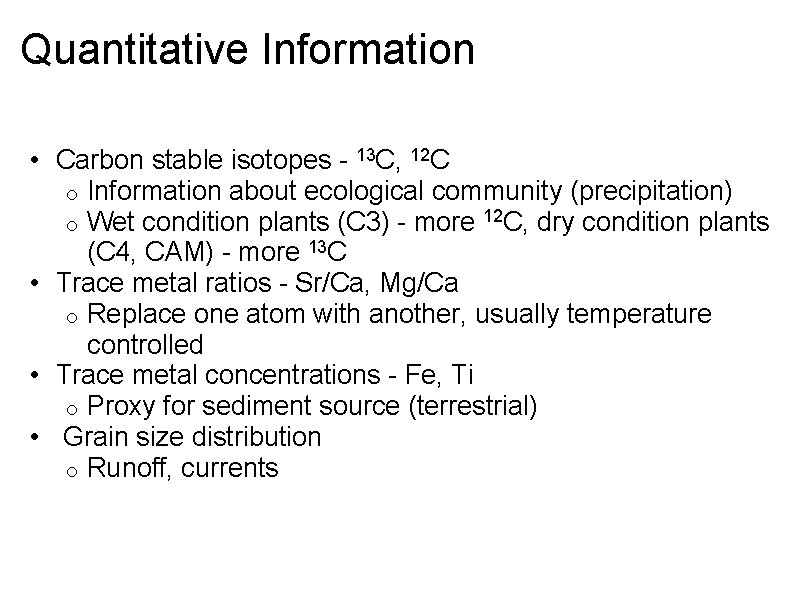 Quantitative Information

• Carbon stable isotopes - $^{13}C$, $^{12}C$
  o Information about ecological community (precipitation)
  o Wet condition plants (C3) - more $^{12}C$, dry condition plants (C4, CAM) - more $^{13}C$
• Trace metal ratios - Sr/Ca, Mg/Ca
  o Replace one atom with another, usually temperature controlled
• Trace metal concentrations - Fe, Ti
  o Proxy for sediment source (terrestrial)
• Grain size distribution
  o Runoff, currents